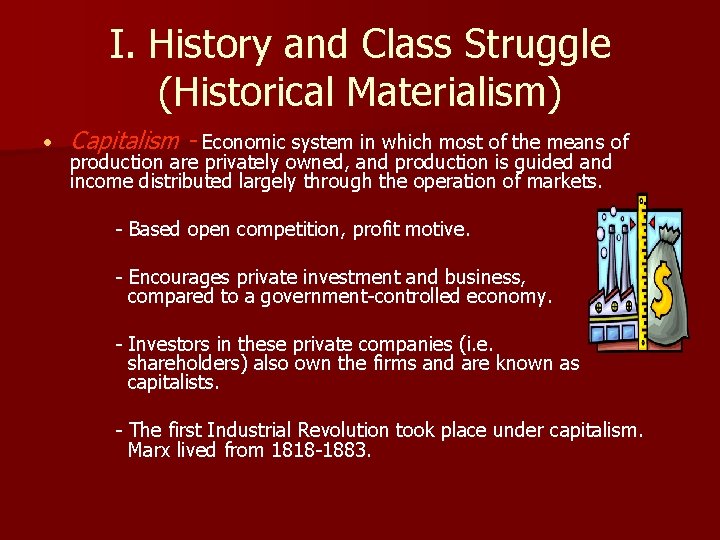 I. History and Class Struggle (Historical Materialism)

• Capitalism - Economic system in which most of the means of production are privately owned, and production is guided and income distributed largely through the operation of markets.

- Based open competition, profit motive.

- Encourages private investment and business, compared to a government-controlled economy.

- Investors in these private companies (i.e. shareholders) also own the firms and are known as capitalists.

- The first Industrial Revolution took place under capitalism. Marx lived from 1818-1883.

$